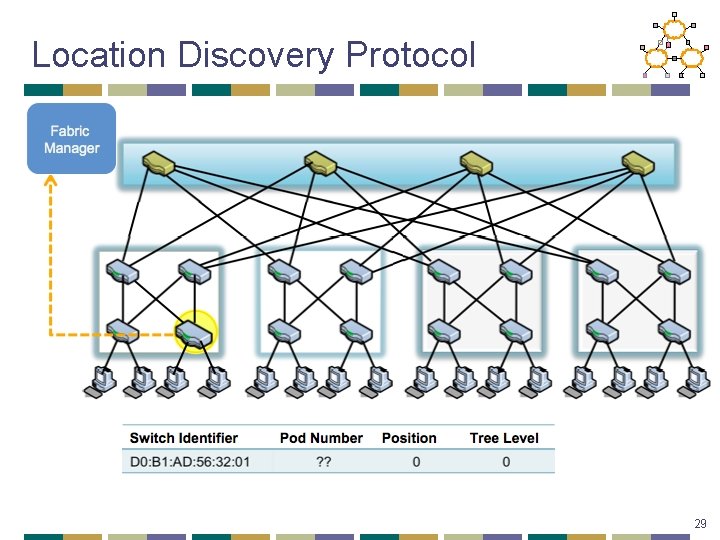 Location Discovery Protocol

Fabric Manager

| Switch Identifier | Pod Number | Position | Tree Level |
|---|---|---|---|
| D0:B1:AD:56:32:01 | ?? | 0 | 0 |

29